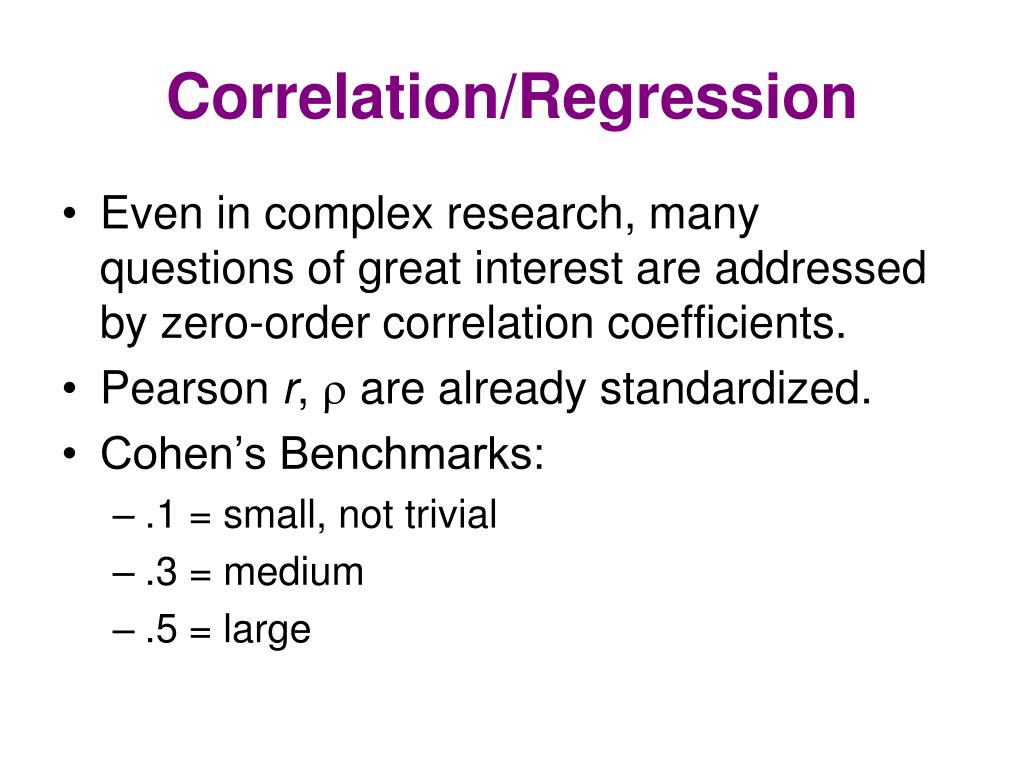 Correlation/Regression

• Even in complex research, many questions of great interest are addressed by zero-order correlation coefficients.
• Pearson $r$, $\rho$ are already standardized.
• Cohen's Benchmarks:
– .1 = small, not trivial
– .3 = medium
– .5 = large